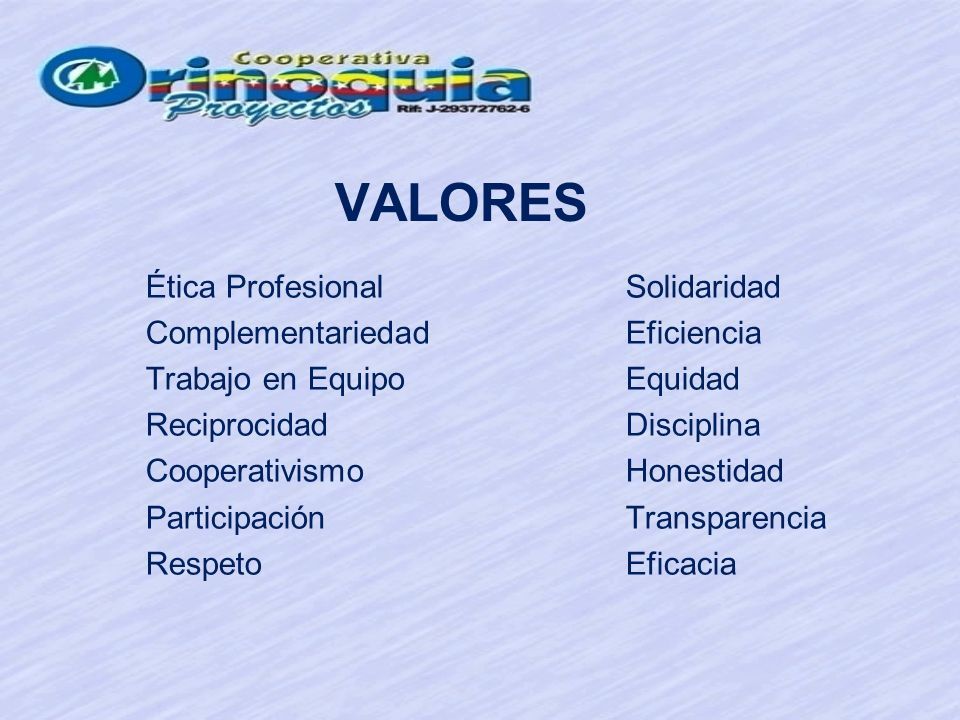 Cooperativa
Orinoquia
Proyectos
Rif: J-29372762-6

VALORES

Ética Profesional
Complementariedad
Trabajo en Equipo
Reciprocidad
Cooperativismo
Participación
Respeto

Solidaridad
Eficiencia
Equidad
Disciplina
Honestidad
Transparencia
Eficacia